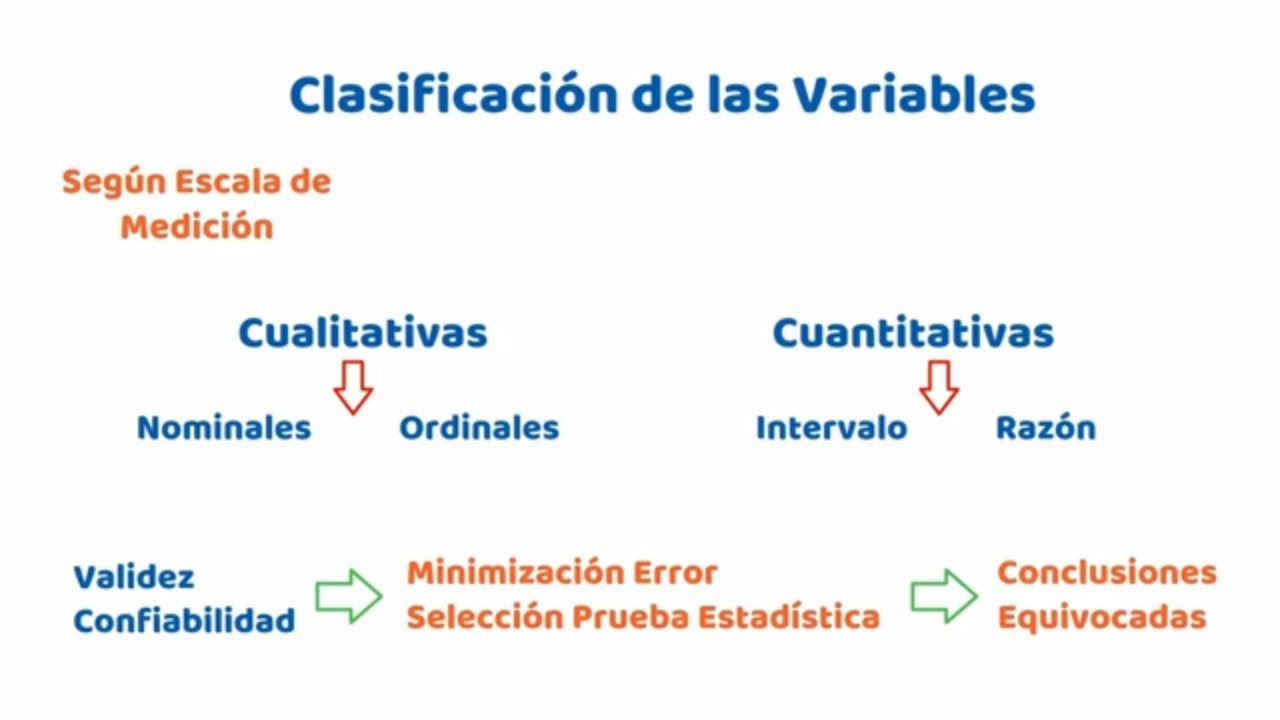 Clasificación de las Variables

Según Escala de Medición

Cualitativas

Nominales Ordinales

Cuantitativas

Intervalo Razón

Validez
Confiabilidad

Minimización Error
Selección Prueba Estadística

Conclusiones
Equivocadas